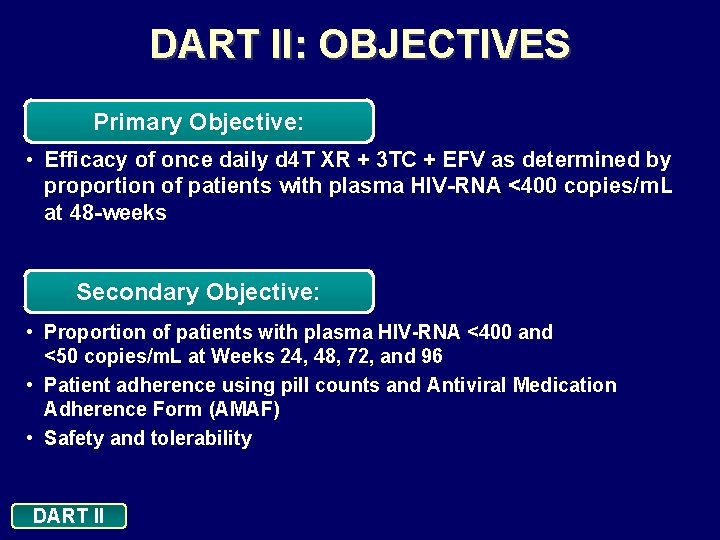 DART II: OBJECTIVES

Primary Objective:

• Efficacy of once daily d4T XR + 3TC + EFV as determined by proportion of patients with plasma HIV-RNA <400 copies/mL at 48-weeks

Secondary Objective:

• Proportion of patients with plasma HIV-RNA <400 and <50 copies/mL at Weeks 24, 48, 72, and 96
• Patient adherence using pill counts and Antiviral Medication Adherence Form (AMAF)
• Safety and tolerability

DART II